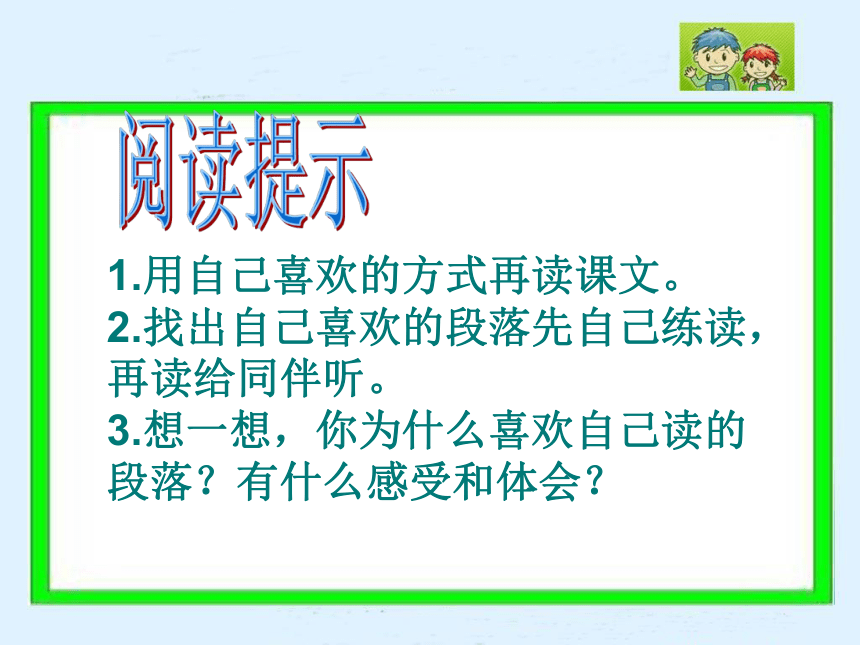 阅读提示

1.用自己喜欢的方式再读课文。
2.找出自己喜欢的段落先自己练读，再读给同伴听。
3.想一想，你为什么喜欢自己读的段落？有什么感受和体会？